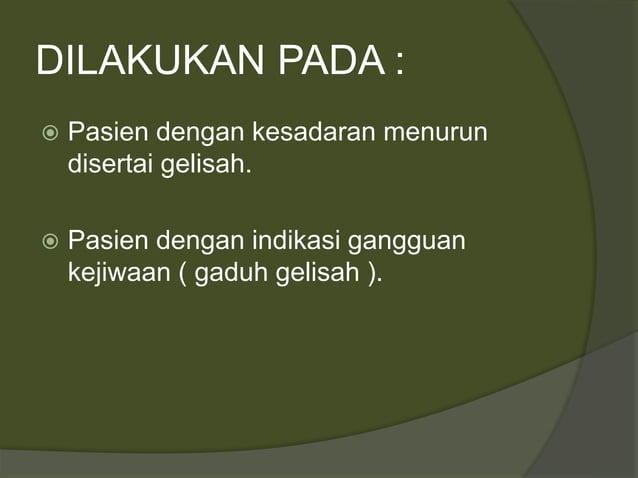 DILAKUKAN PADA :

Pasien dengan kesadaran menurun disertai gelisah.

Pasien dengan indikasi gangguan kejiwaan ( gaduh gelisah ).